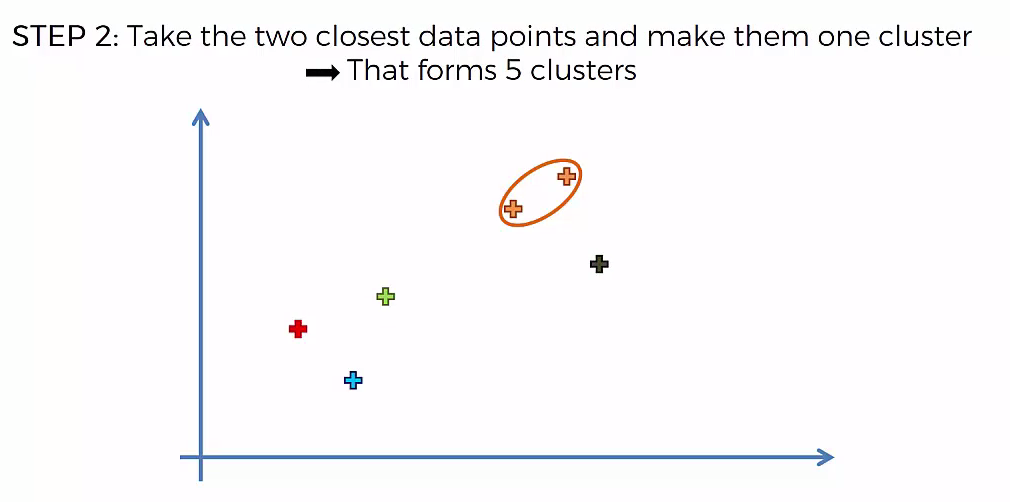 STEP 2: Take the two closest data points and make them one cluster
➡ That forms 5 clusters